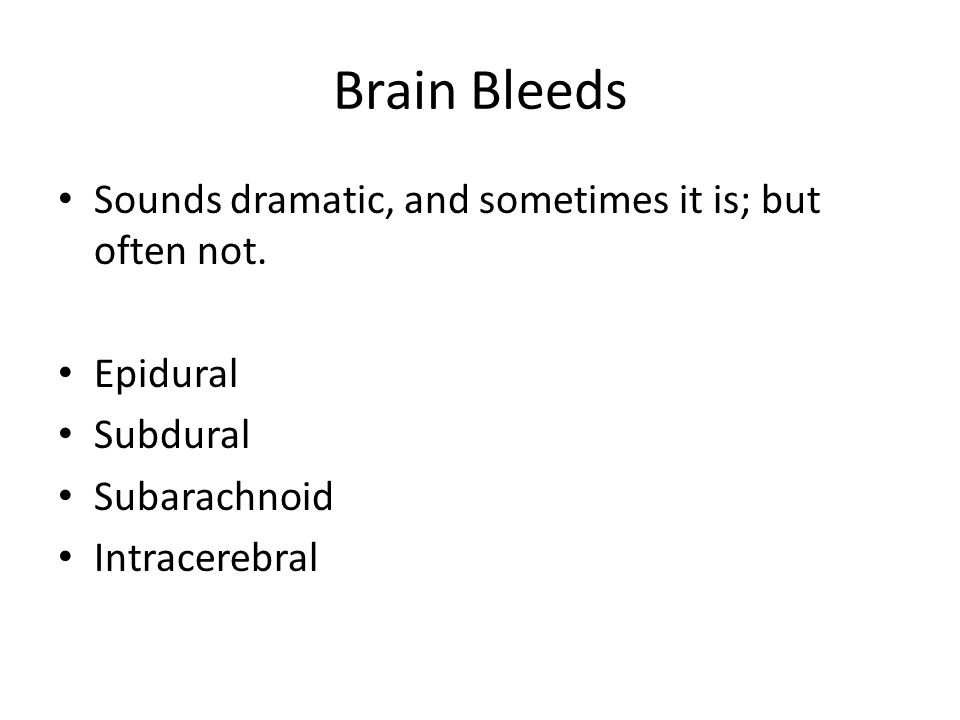 Brain Bleeds

• Sounds dramatic, and sometimes it is; but often not.

• Epidural
• Subdural
• Subarachnoid
• Intracerebral